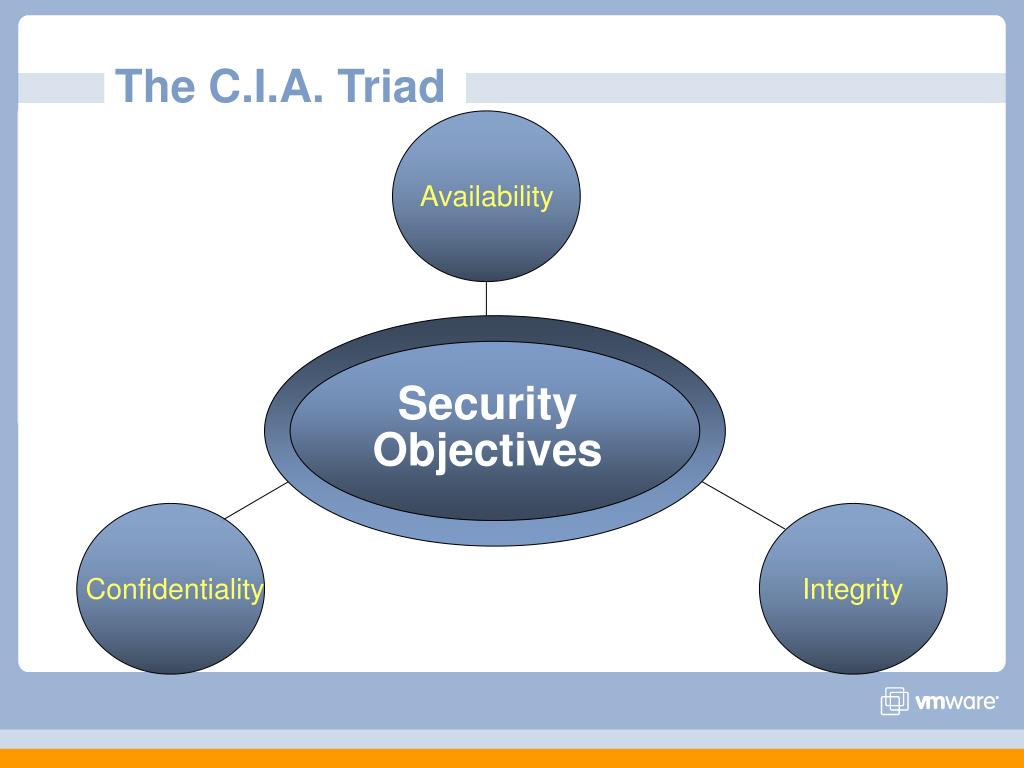 The C.I.A. Triad

Availability

Security Objectives

Confidentiality

Integrity

vmware